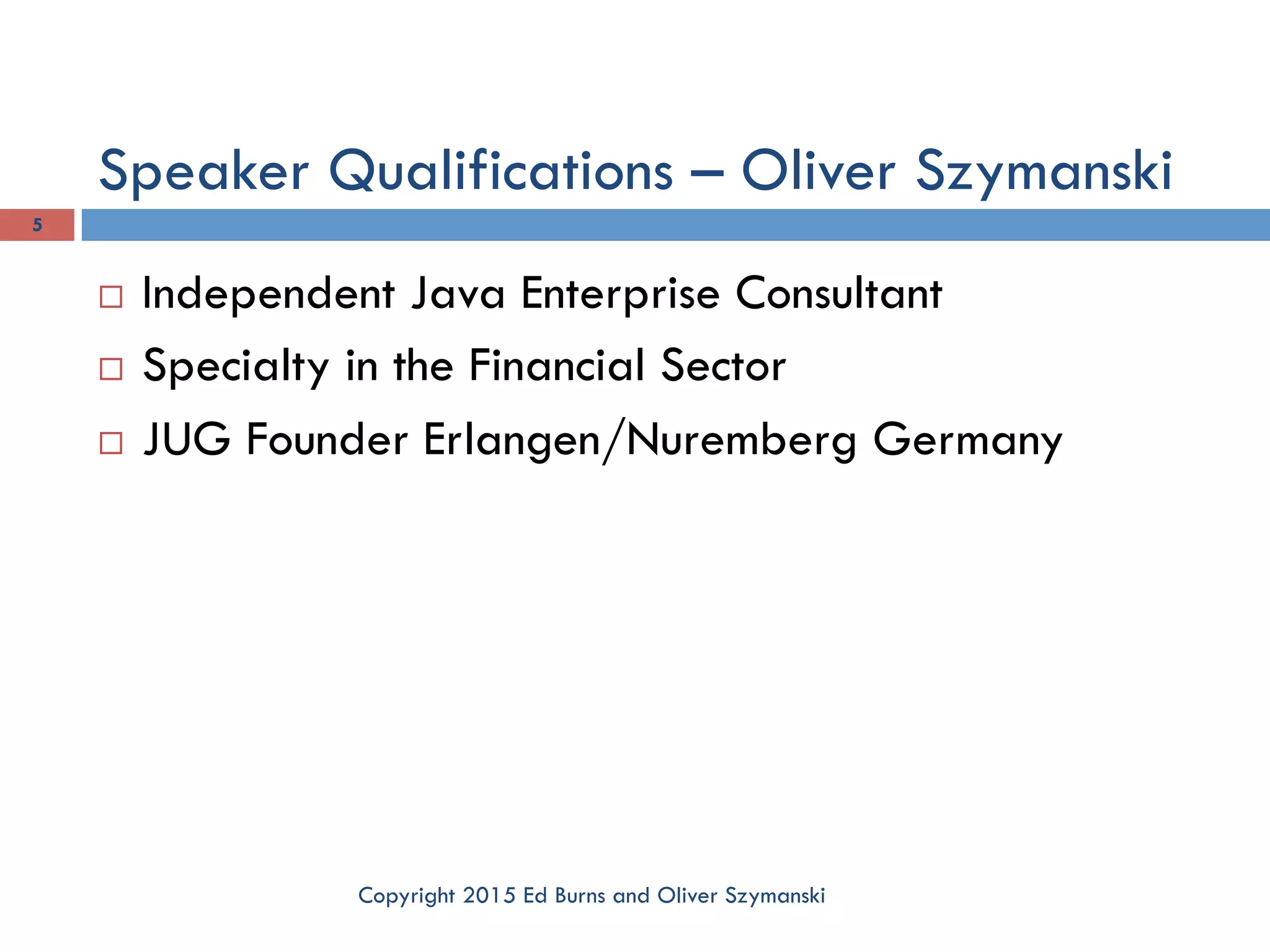 Speaker Qualifications – Oliver Szymanski

5

□ Independent Java Enterprise Consultant
□ Specialty in the Financial Sector
□ JUG Founder Erlangen/Nuremberg Germany

Copyright 2015 Ed Burns and Oliver Szymanski